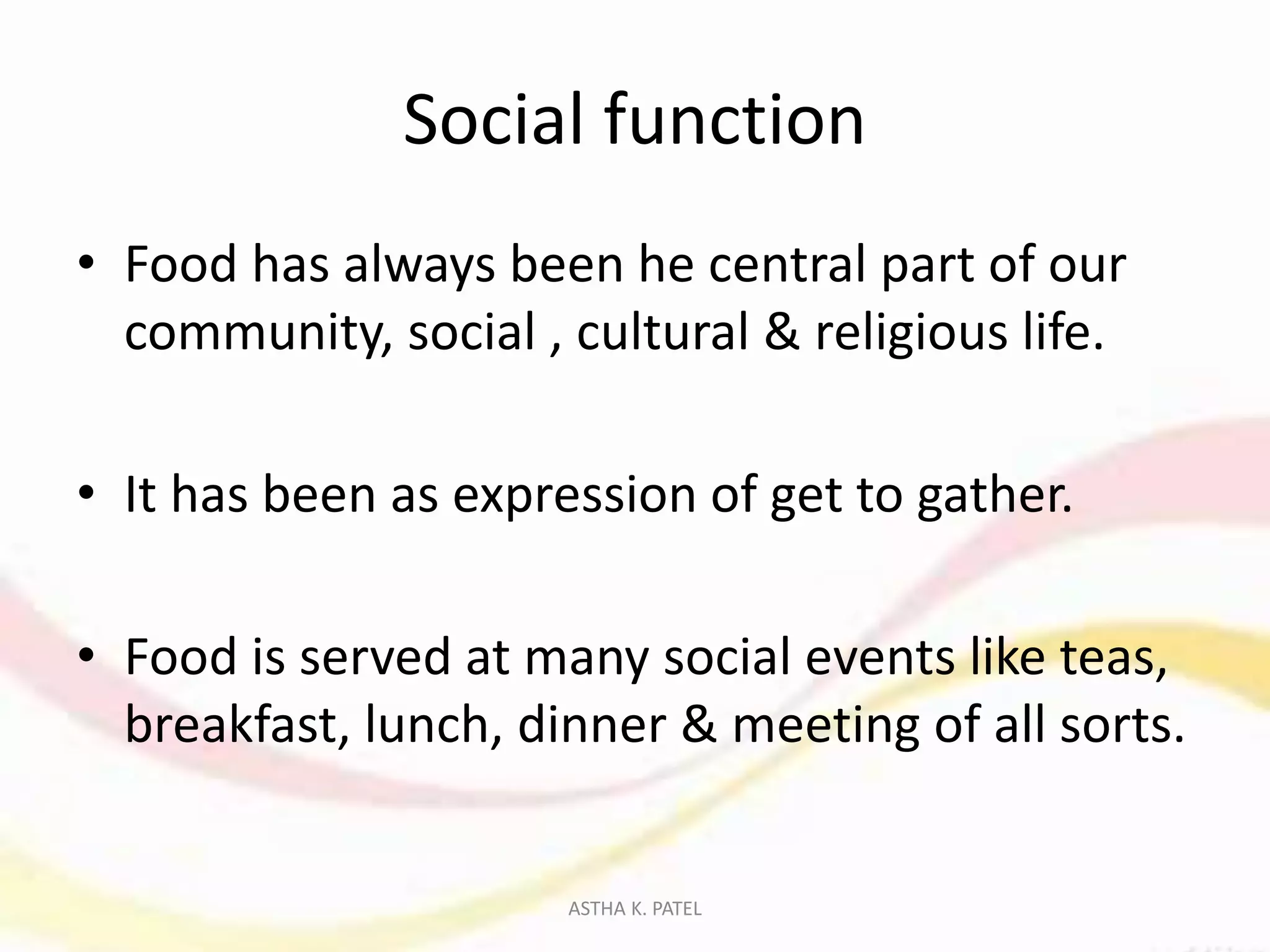 Social function

• Food has always been he central part of our community, social , cultural & religious life.

• It has been as expression of get to gather.

• Food is served at many social events like teas, breakfast, lunch, dinner & meeting of all sorts.

ASTHA K. PATEL